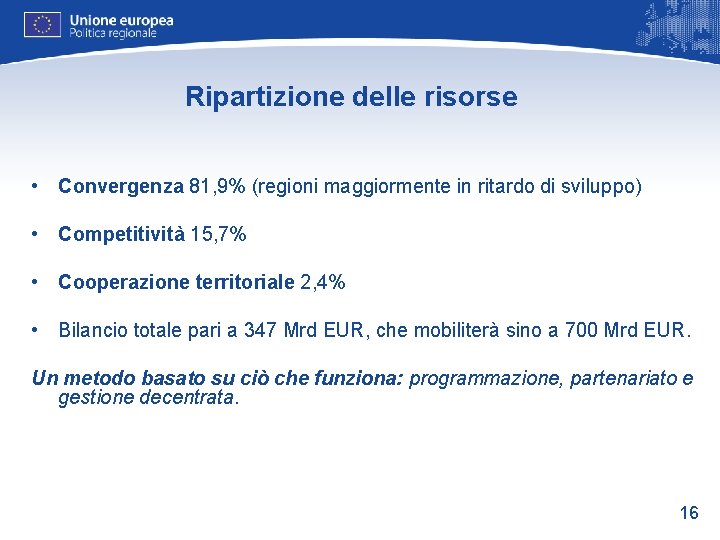 Unione europea
Politica regionale

Ripartizione delle risorse

• Convergenza 81,9% (regioni maggiormente in ritardo di sviluppo)

• Competitività 15,7%

• Cooperazione territoriale 2,4%

• Bilancio totale pari a 347 Mrd EUR, che mobiliterà sino a 700 Mrd EUR.

Un metodo basato su ciò che funziona: programmazione, partenariato e gestione decentrata.

16